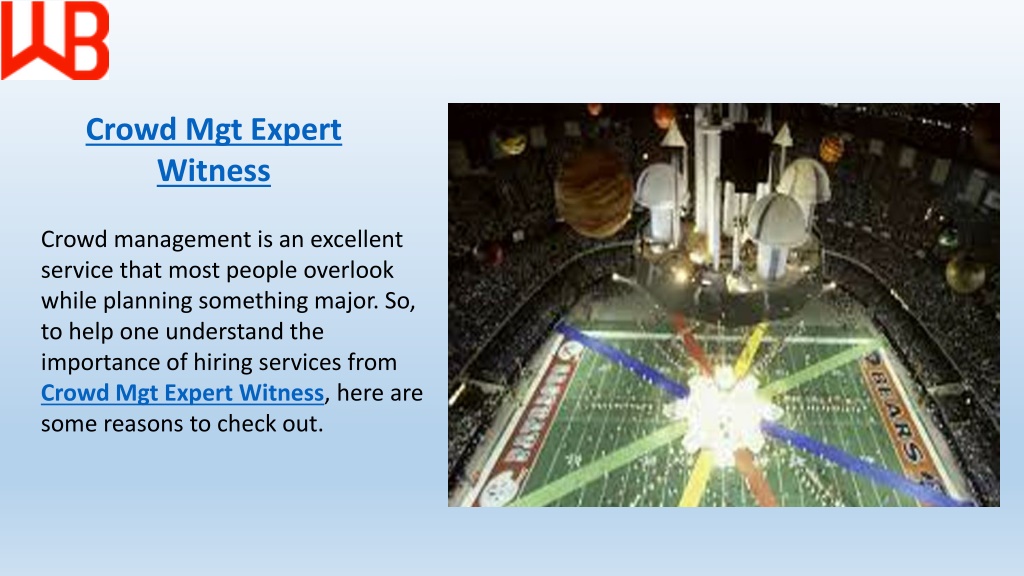 WB

Crowd Mgt Expert Witness

Crowd management is an excellent service that most people overlook while planning something major. So, to help one understand the importance of hiring services from Crowd Mgt Expert Witness, here are some reasons to check out.

BEARS